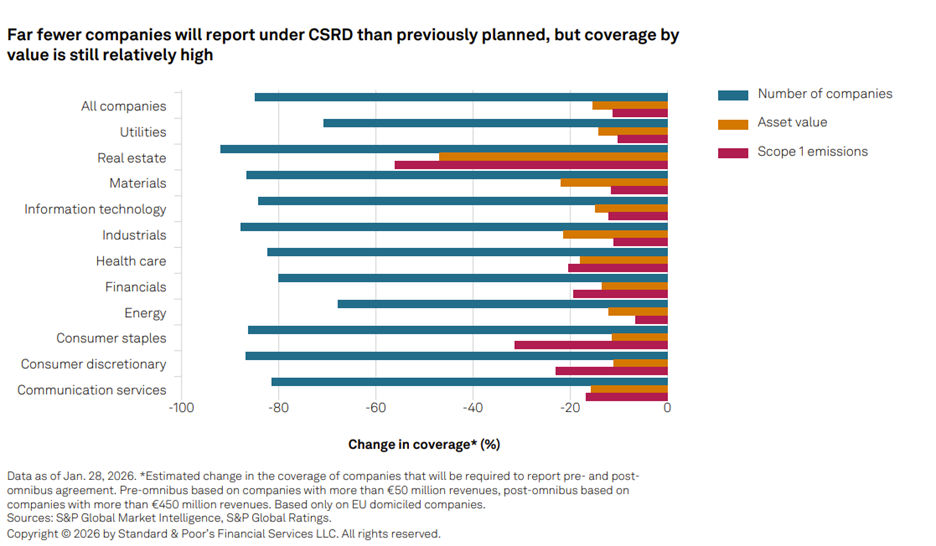 Far fewer companies will report under CSRD than previously planned, but coverage by value is still relatively high

All companies
Utilities
Real estate
Materials
Information technology
Industrials
Health care
Financials
Energy
Consumer staples
Consumer discretionary
Communication services

-100 -80 -60 -40 -20 0

Change in coverage* (%)

Number of companies
Asset value
Scope 1 emissions

Data as of Jan. 28, 2026. *Estimated change in the coverage of companies that will be required to report pre- and post-omnibus agreement. Pre-omnibus based on companies with more than €50 million revenues, post-omnibus based on companies with more than €450 million revenues. Based only on EU domiciled companies.
Sources: S&P Global Market Intelligence, S&P Global Ratings.
Copyright © 2026 by Standard & Poor's Financial Services LLC. All rights reserved.